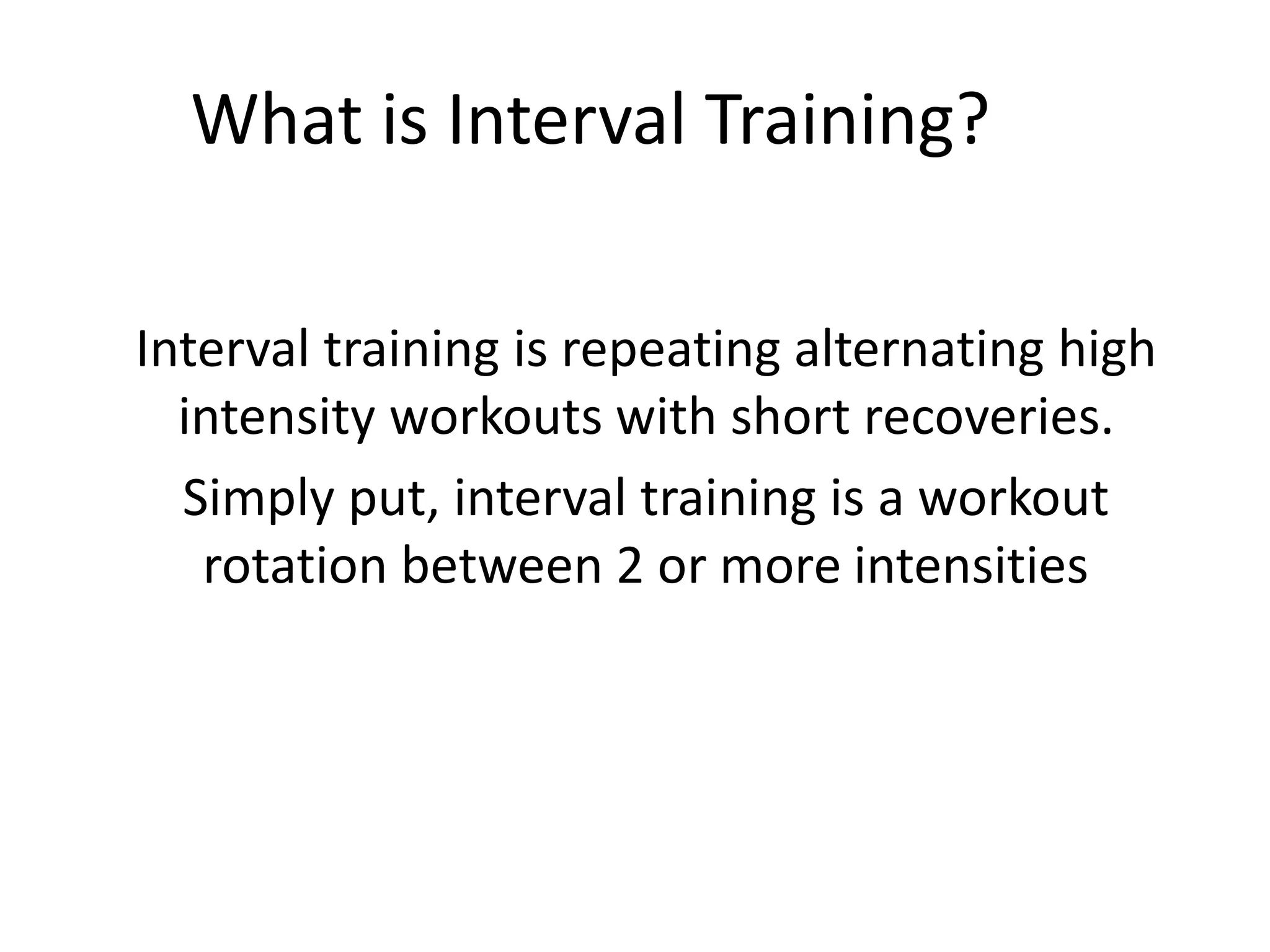 What is Interval Training?

Interval training is repeating alternating high intensity workouts with short recoveries.

Simply put, interval training is a workout rotation between 2 or more intensities